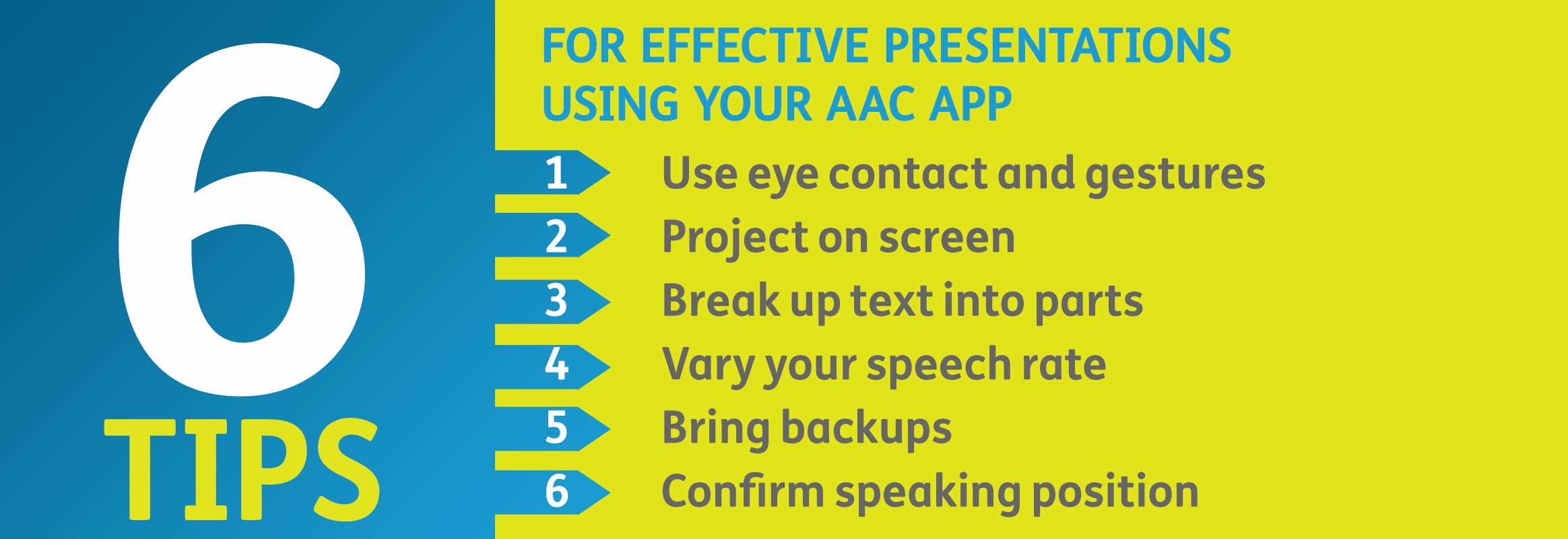 6
TIPS

FOR EFFECTIVE PRESENTATIONS USING YOUR AAC APP

1 Use eye contact and gestures
2 Project on screen
3 Break up text into parts
4 Vary your speech rate
5 Bring backups
6 Confirm speaking position